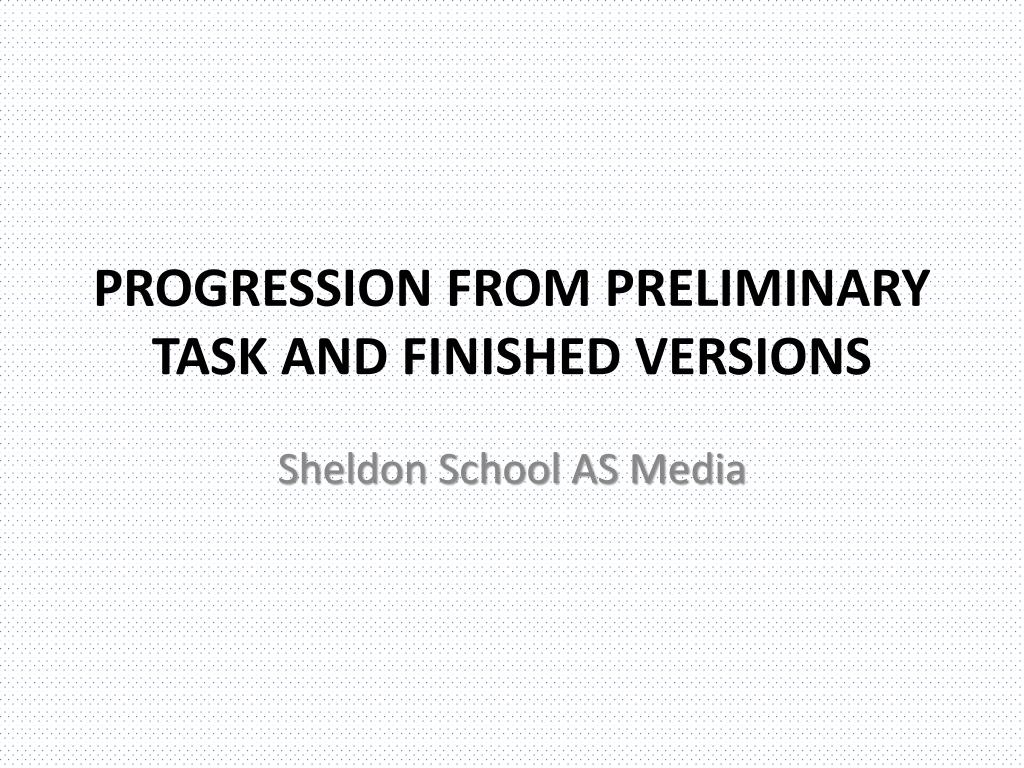 PROGRESSION FROM PRELIMINARY TASK AND FINISHED VERSIONS

Sheldon School AS Media